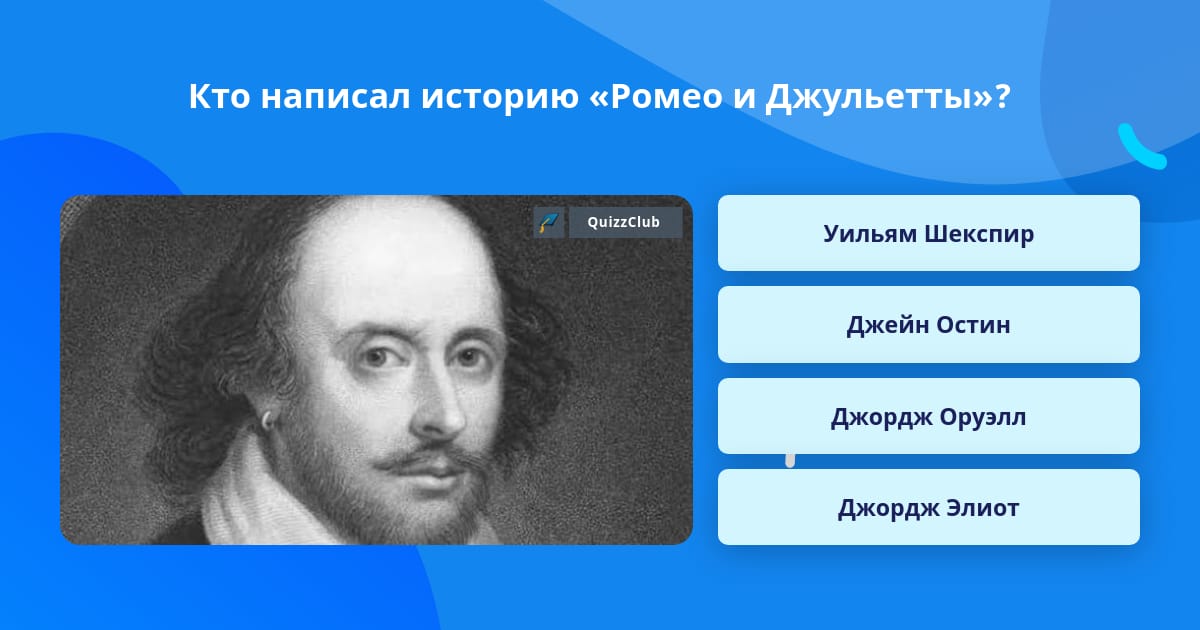 Кто написал историю «Ромео и Джульетты»?

QuizzClub

Уильям Шекспир

Джейн Остин

Джордж Оруэлл

Джордж Элиот